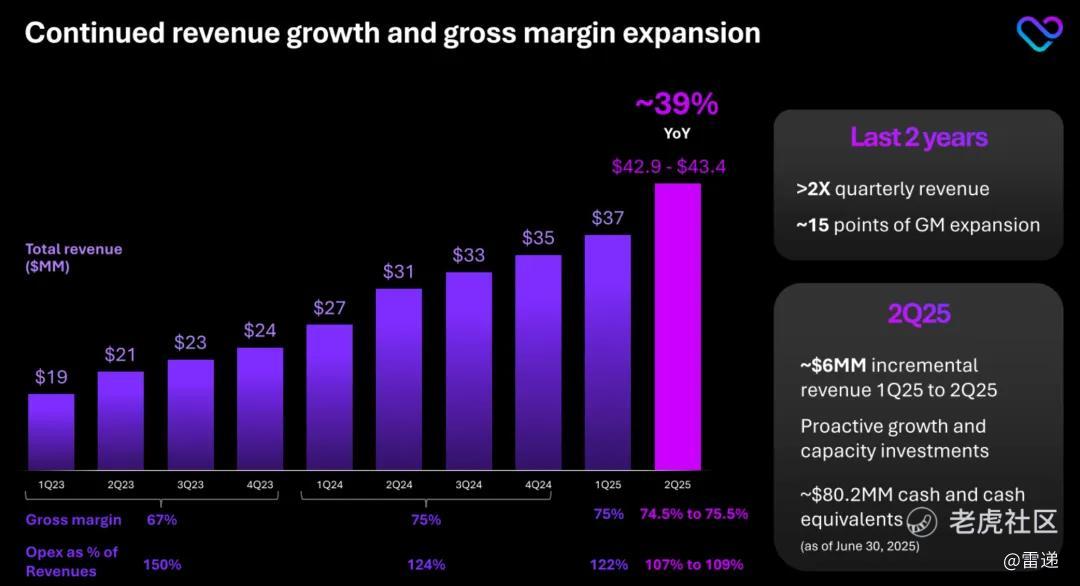 Continued revenue growth and gross margin expansion

Total revenue ($MM)

~39%
YoY

$19 $21 $23 $24 $27 $31 $33 $35 $37 $42.9 - $43.4

1Q23 2Q23 3Q23 4Q23 1Q24 2Q24 3Q24 4Q24 1Q25 2Q25

Gross margin 67% 75% 75% 74.5% to 75.5%

Opex as % of Revenues 150% 124% 122% 107% to 109%

Last 2 years

>2X quarterly revenue

~15 points of GM expansion

2Q25

~$6MM incremental revenue 1Q25 to 2Q25

Proactive growth and capacity investments

~$80.2MM cash and cash equivalents

(as of June 30, 2025)

老虎社区

@雷递